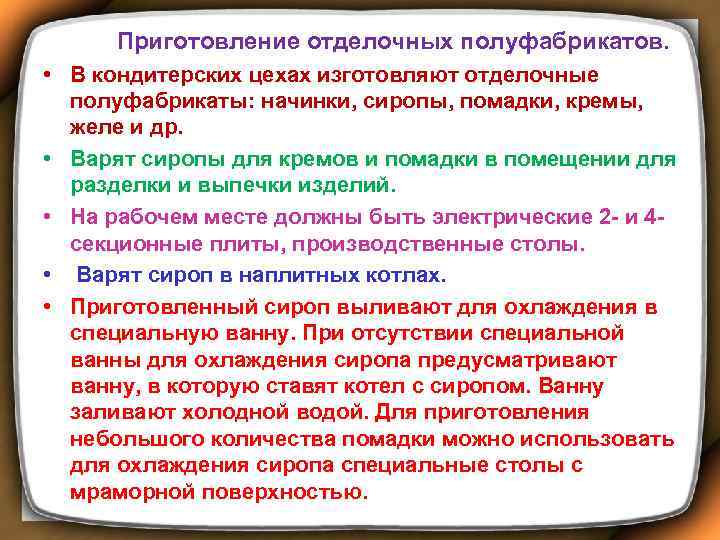 Приготовление отделочных полуфабрикатов.

• В кондитерских цехах изготовляют отделочные полуфабрикаты: начинки, сиропы, помадки, кремы, желе и др.

• Варят сиропы для кремов и помадки в помещении для разделки и выпечки изделий.

• На рабочем месте должны быть электрические 2- и 4-секционные плиты, производственные столы.

• Варят сироп в наплитных котлах.

• Приготовленный сироп выливают для охлаждения в специальную ванну. При отсутствии специальной ванны для охлаждения сиропа предусматривают ванну, в которую ставят котел с сиропом. Ванну заливают холодной водой. Для приготовления небольшого количества помадки можно использовать для охлаждения сиропа специальные столы с мраморной поверхностью.